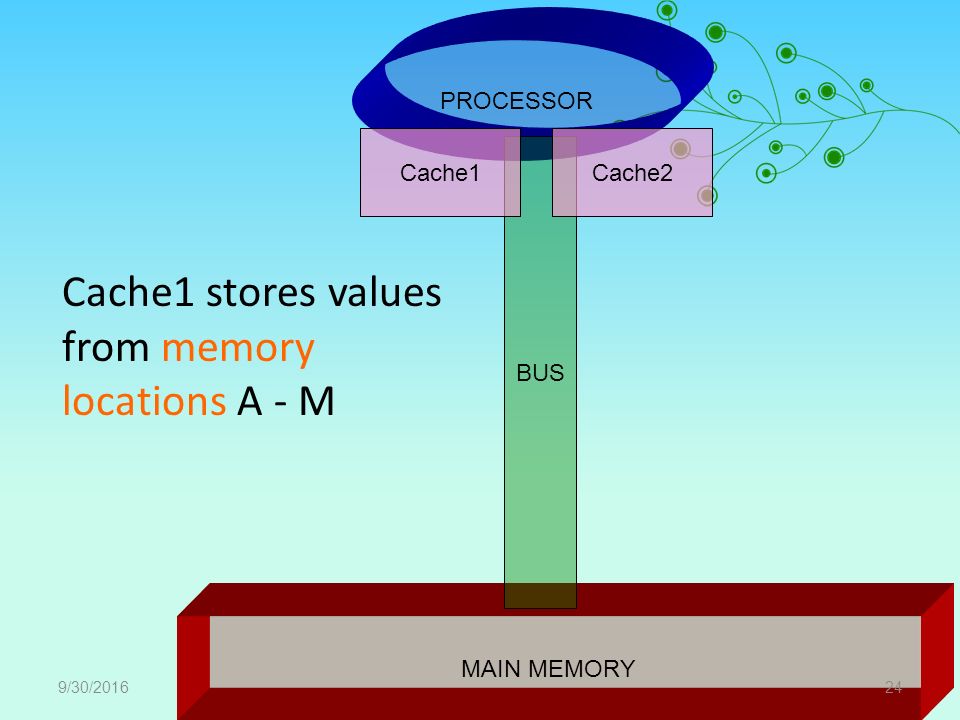 PROCESSOR

Cache1

Cache2

Cache1 stores values from memory locations A - M

BUS

MAIN MEMORY

9/30/2016

24